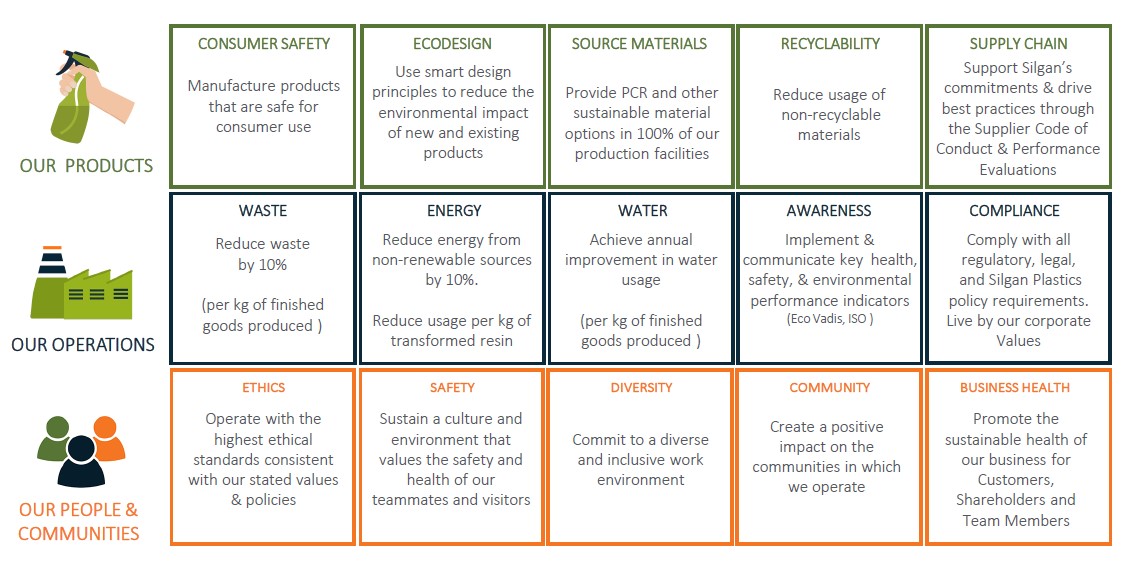 OUR PRODUCTS

CONSUMER SAFETY
Manufacture products that are safe for consumer use

ECODESIGN
Use smart design principles to reduce the environmental impact of new and existing products

SOURCE MATERIALS
Provide PCR and other sustainable material options in 100% of our production facilities

RECYCLABILITY
Reduce usage of non-recyclable materials

SUPPLY CHAIN
Support Silgan's commitments & drive best practices through the Supplier Code of Conduct & Performance Evaluations

OUR OPERATIONS

WASTE
Reduce waste by 10%

(per kg of finished goods produced )

ENERGY
Reduce energy from non-renewable sources by 10%.

Reduce usage per kg of transformed resin

WATER
Achieve annual improvement in water usage

(per kg of finished goods produced )

AWARENESS
Implement & communicate key health, safety, & environmental performance indicators
(Eco Vadis, ISO )

COMPLIANCE
Comply with all regulatory, legal, and Silgan Plastics policy requirements. Live by our corporate Values

OUR PEOPLE & COMMUNITIES

ETHICS
Operate with the highest ethical standards consistent with our stated values & policies

SAFETY
Sustain a culture and environment that values the safety and health of our teammates and visitors

DIVERSITY
Commit to a diverse and inclusive work environment

COMMUNITY
Create a positive impact on the communities in which we operate

BUSINESS HEALTH
Promote the sustainable health of our business for Customers, Shareholders and Team Members